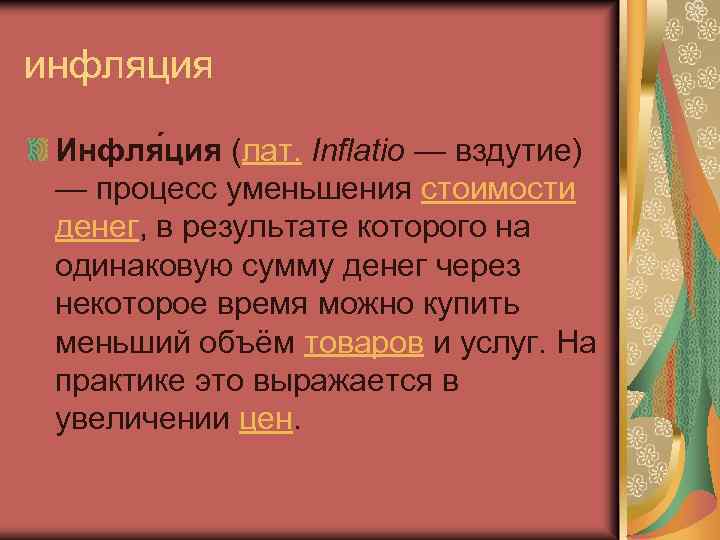 инфляция

Инфля́ция (лат. Inflatio — вздутие) — процесс уменьшения стоимости денег, в результате которого на одинаковую сумму денег через некоторое время можно купить меньший объём товаров и услуг. На практике это выражается в увеличении цен.